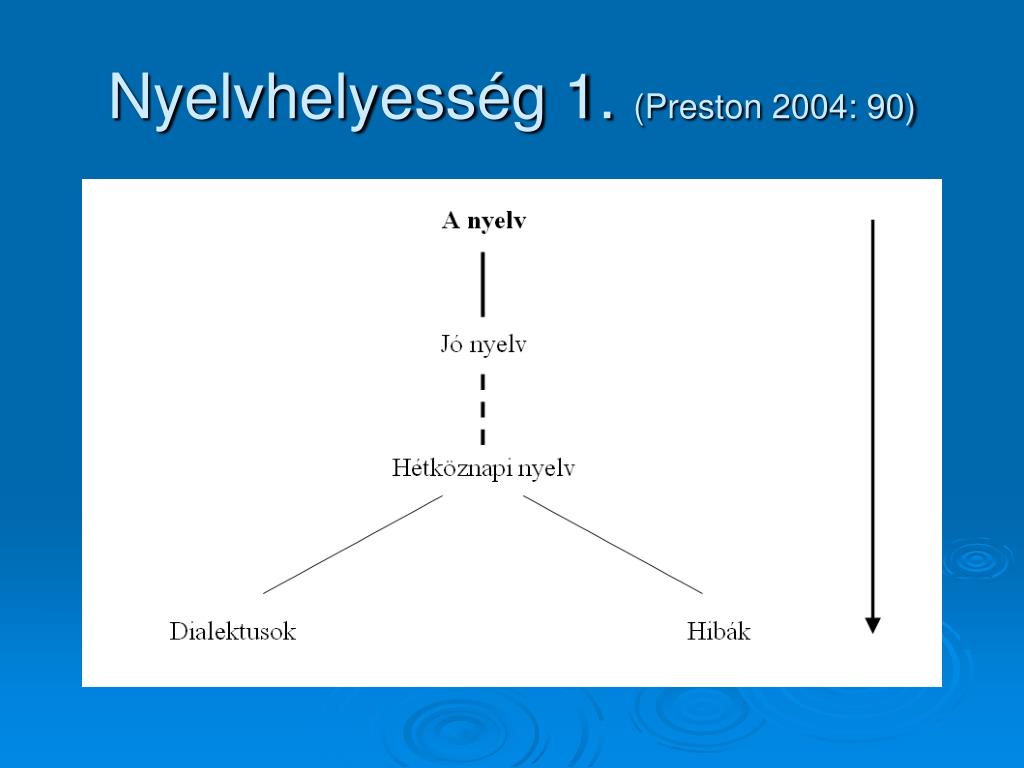 Nyelvhelyesség 1. (Preston 2004: 90)

A nyelv

Jó nyelv

Hétköznapi nyelv

Dialektusok

Hibák